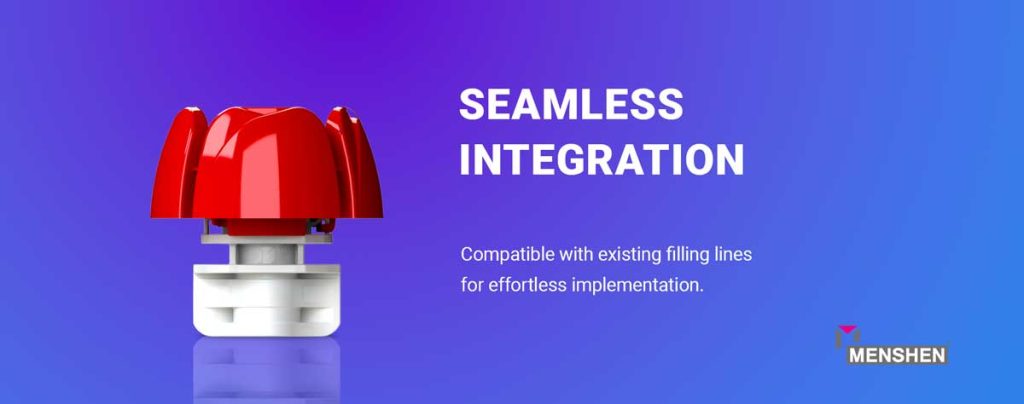 SEAMLESS INTEGRATION

Compatible with existing filling lines for effortless implementation.

MENSHEN